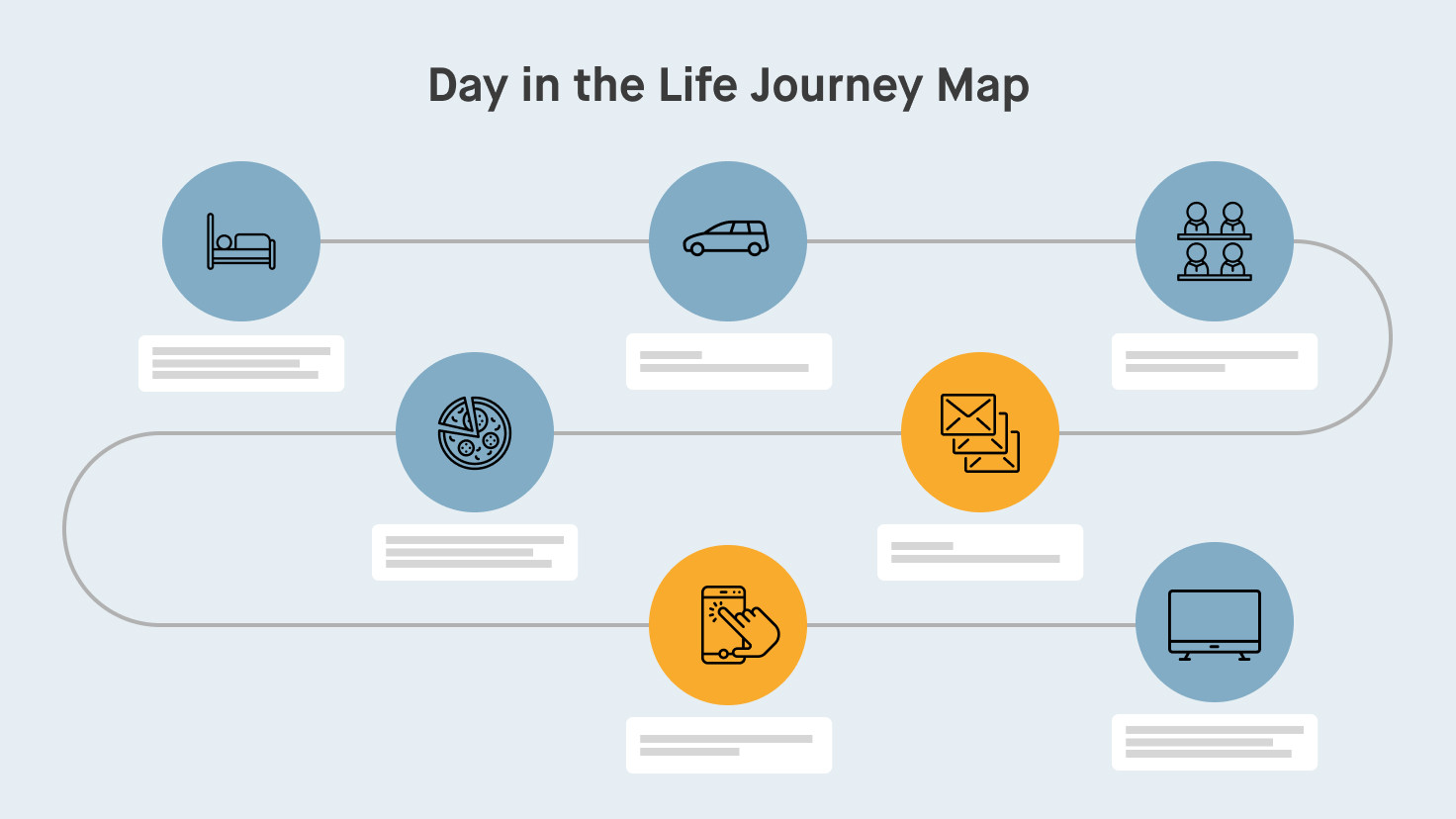 Day in the Life Journey Map